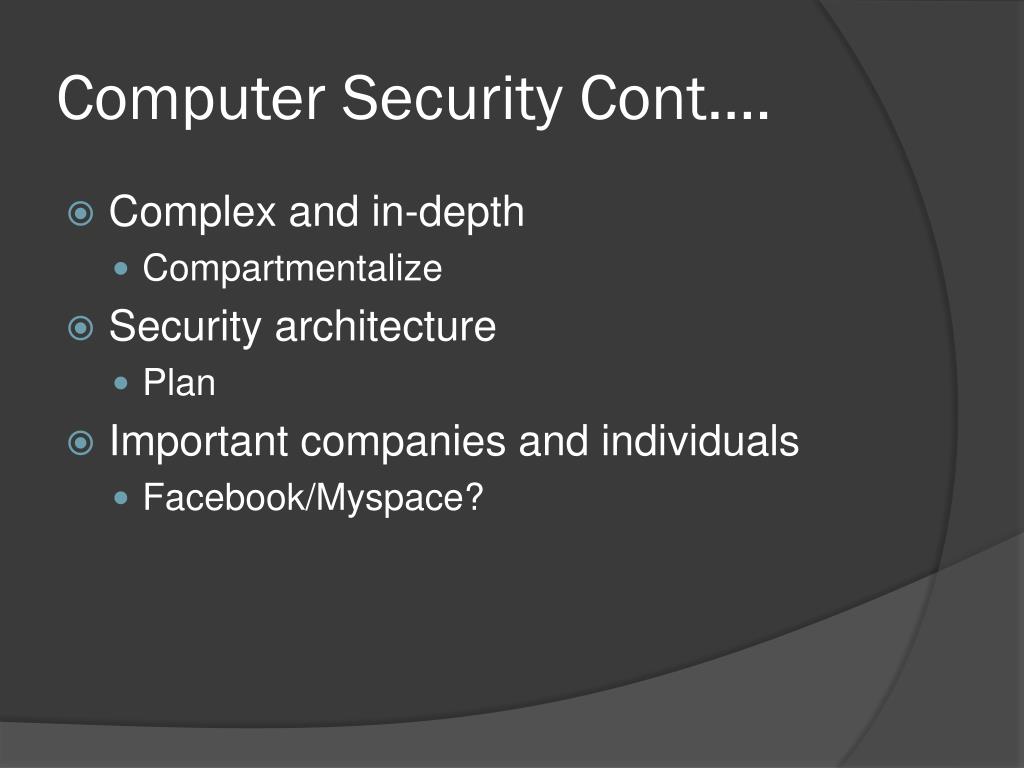 Computer Security Cont….

Complex and in-depth
Compartmentalize
Security architecture
Plan
Important companies and individuals
Facebook/Myspace?